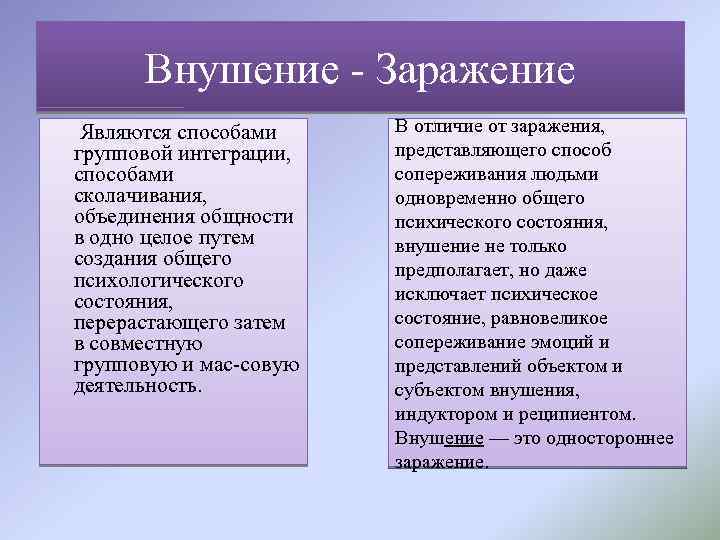 Внушение - Заражение

Являются способами групповой интеграции, способами сколачивания, объединения общности в одно целое путем создания общего психологического состояния, перерастающего затем в совместную групповую и мас-совую деятельность.

В отличие от заражения, представляющего способ сопереживания людьми одновременно общего психического состояния, внушение не только предполагает, но даже исключает психическое состояние, равновеликое сопереживание эмоций и представлений объектом и субъектом внушения, индуктором и реципиентом. Внушение — это одностороннее заражение.